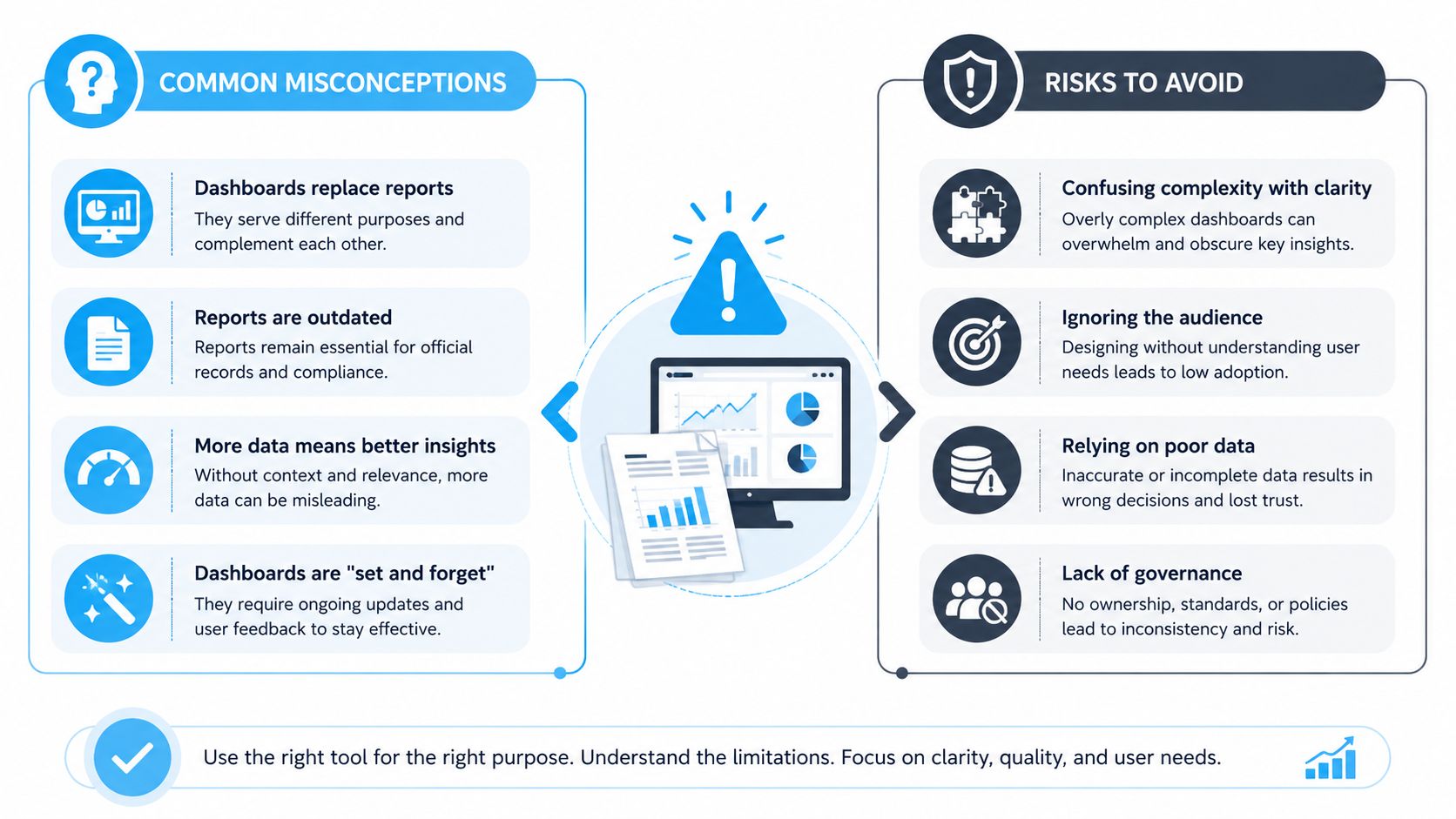 COMMON MISCONCEPTIONS

Dashboards replace reports
They serve different purposes and complement each other.

Reports are outdated
Reports remain essential for official records and compliance.

More data means better insights
Without context and relevance, more data can be misleading.

Dashboards are "set and forget"
They require ongoing updates and user feedback to stay effective.

RISKS TO AVOID

Confusing complexity with clarity
Overly complex dashboards can overwhelm and obscure key insights.

Ignoring the audience
Designing without understanding user needs leads to low adoption.

Relying on poor data
Inaccurate or incomplete data results in wrong decisions and lost trust.

Lack of governance
No ownership, standards, or policies lead to inconsistency and risk.

Use the right tool for the right purpose. Understand the limitations. Focus on clarity, quality, and user needs.